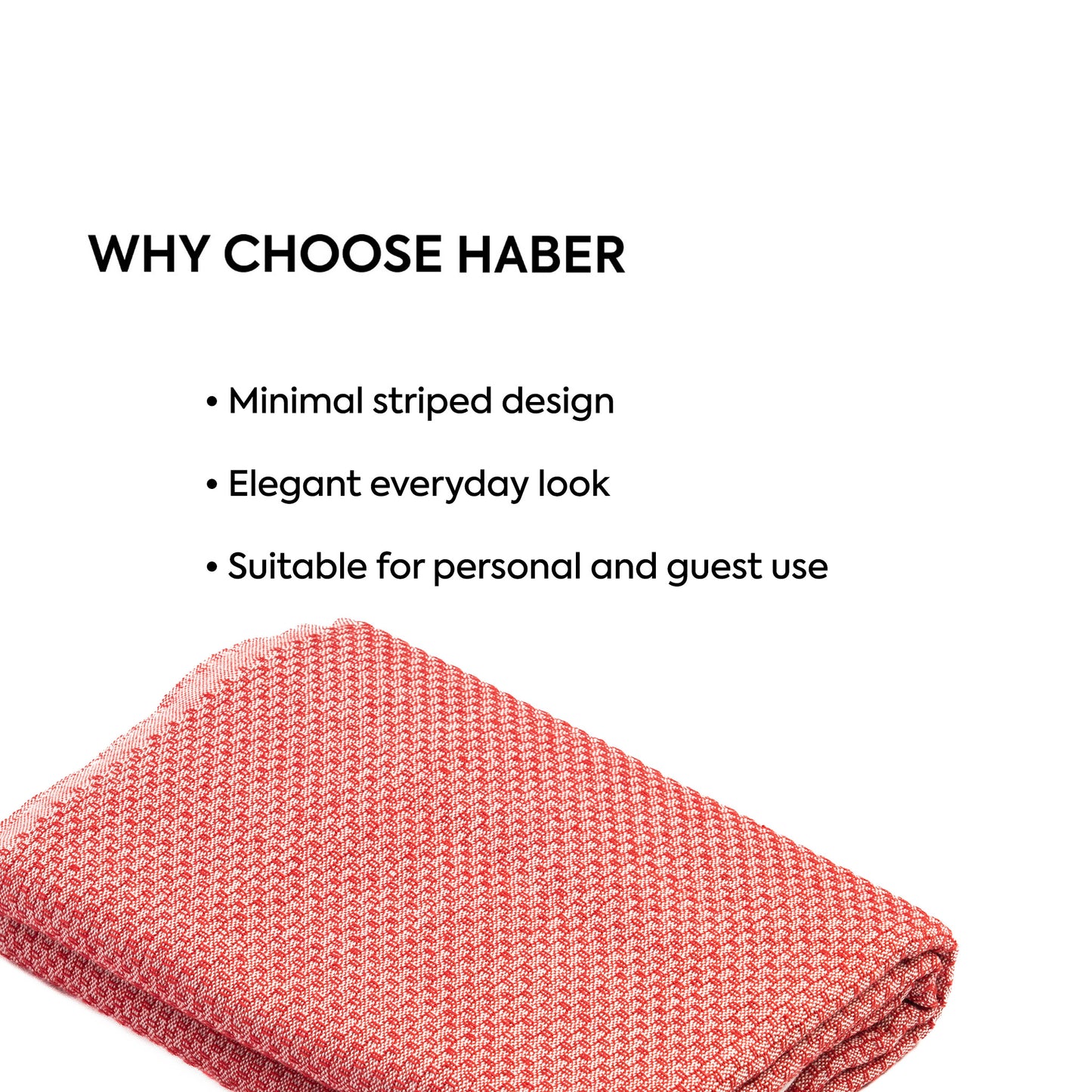 WHY CHOOSE HABER

• Minimal striped design

• Elegant everyday look

• Suitable for personal and guest use